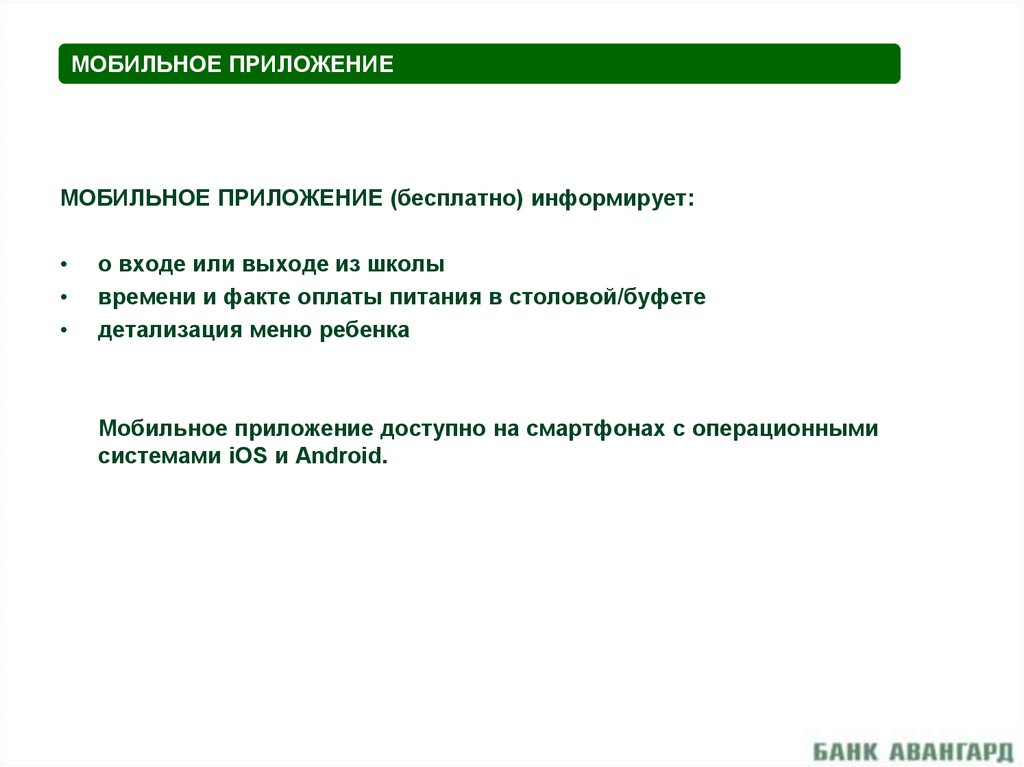 МОБИЛЬНОЕ ПРИЛОЖЕНИЕ

МОБИЛЬНОЕ ПРИЛОЖЕНИЕ (бесплатно) информирует:

• о входе или выходе из школы
• времени и факте оплаты питания в столовой/буфете
• детализация меню ребенка

Мобильное приложение доступно на смартфонах с операционными системами iOS и Android.

БАНК АВАНГАРД